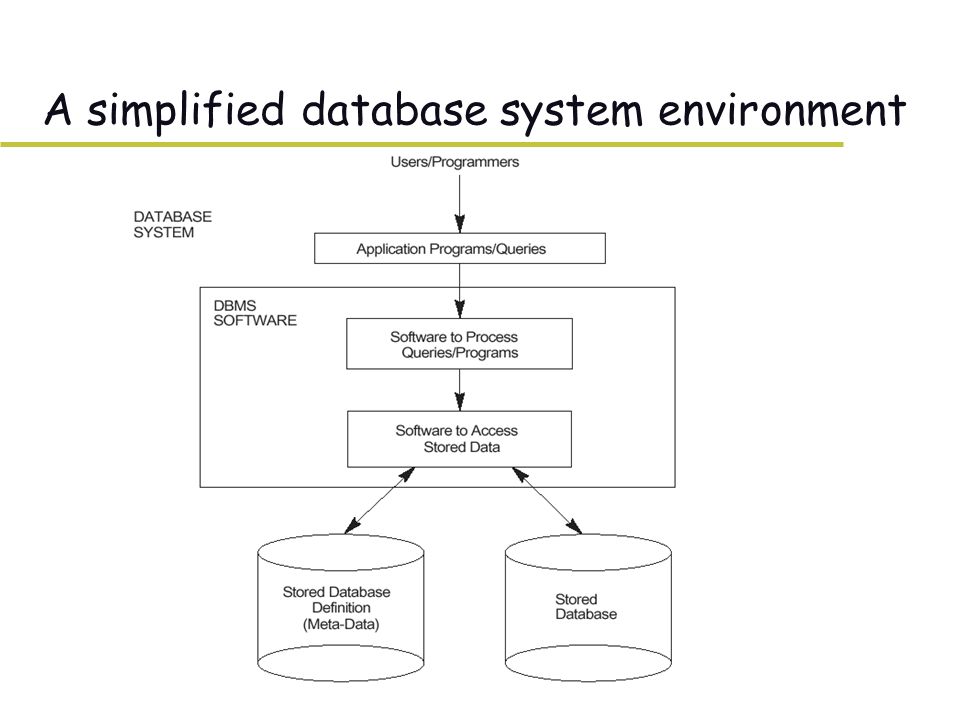 A simplified database system environment

Users/Programmers

DATABASE SYSTEM

Application Programs/Queries

DBMS SOFTWARE

Software to Process Queries/Programs

Software to Access Stored Data

Stored Database Definition (Meta-Data)

Stored Database